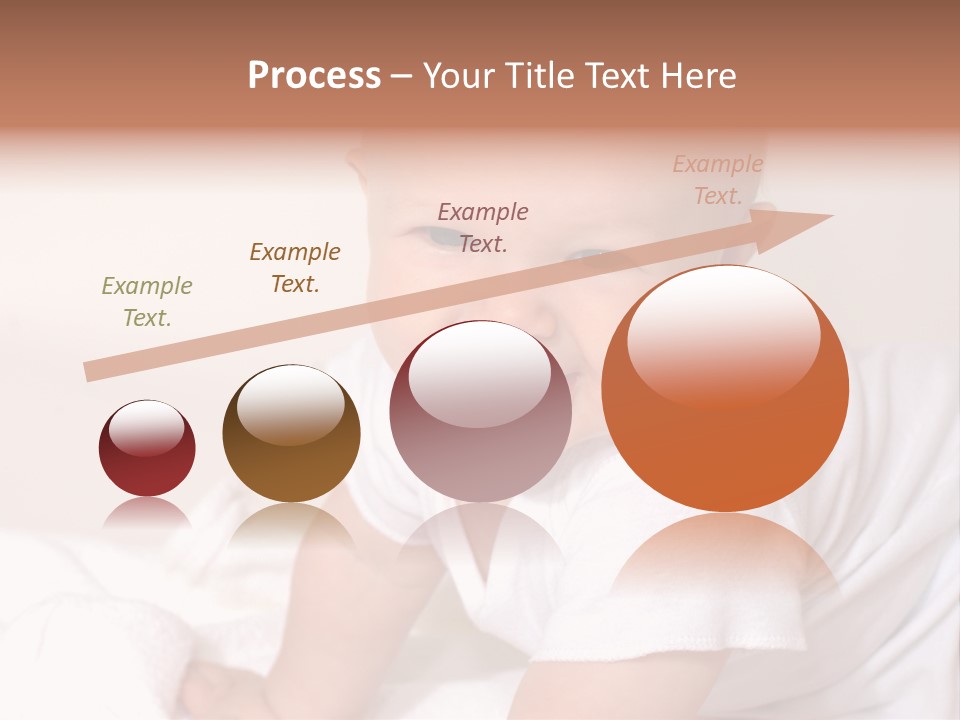 Process – Your Title Text Here

Example Text.

Example Text.

Example Text.

Example Text.